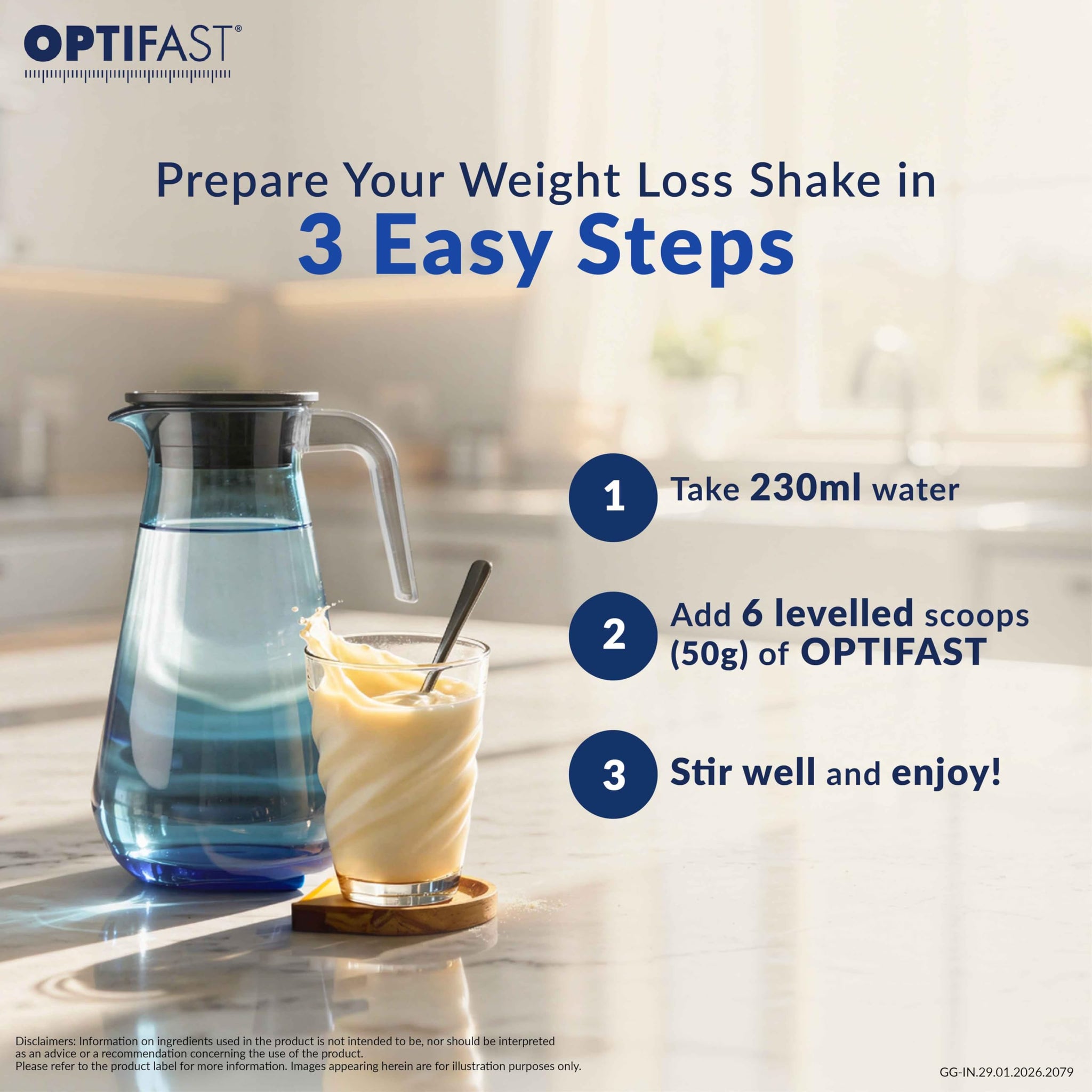 OPTIFAST®

Prepare Your Weight Loss Shake in
3 Easy Steps

1 Take 230ml water

2 Add 6 levelled scoops (50g) of OPTIFAST

3 Stir well and enjoy!

Disclaimers: Information on ingredients used in the product is not intended to be, nor should be interpreted as an advice or a recommendation concerning the use of the product.
Please refer to the product label for more information. Images appearing herein are for illustration purposes only.

GG-IN.29.01.2026.2079